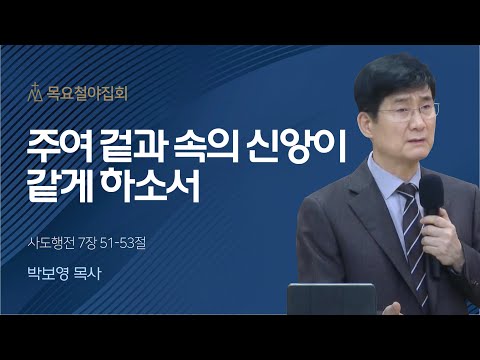 목요철야집회

주여 겉과 속의 신앙이 같게 하소서

사도행전 7장 51-53절

박보영 목사